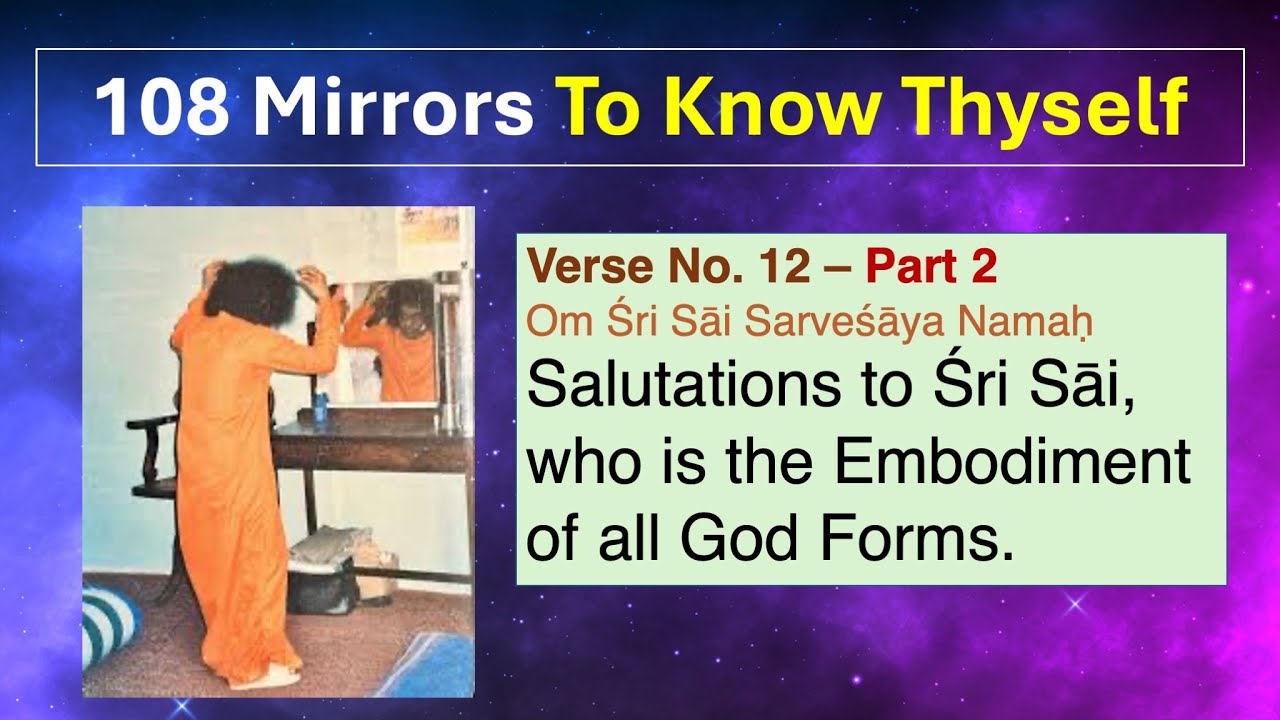 108 Mirrors To Know Thyself

Verse No. 12 – Part 2
Om Śri Sāi Sarveśāya Namaḥ
Salutations to Śri Sāi, who is the Embodiment of all God Forms.